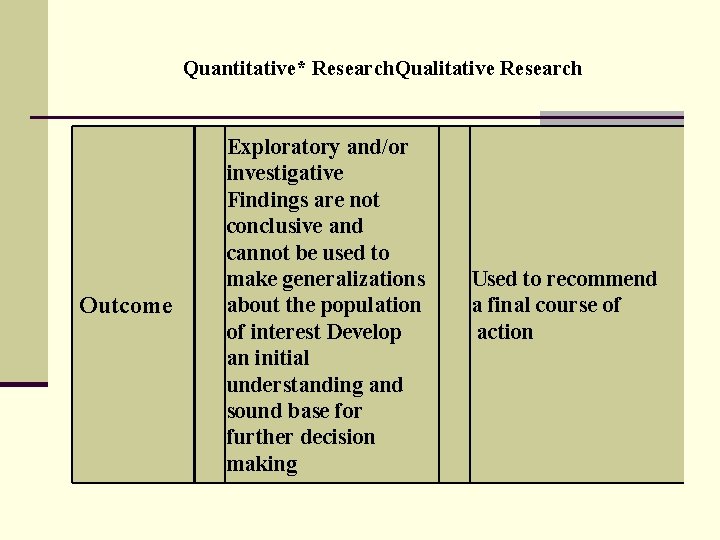 Quantitative* ResearchQualitative Research

| Outcome | | Exploratory and/or investigative Findings are not conclusive and cannot be used to make generalizations about the population of interest Develop an initial understanding and sound base for further decision making | | Used to recommend a final course of action |
|---|---|---|---|---|